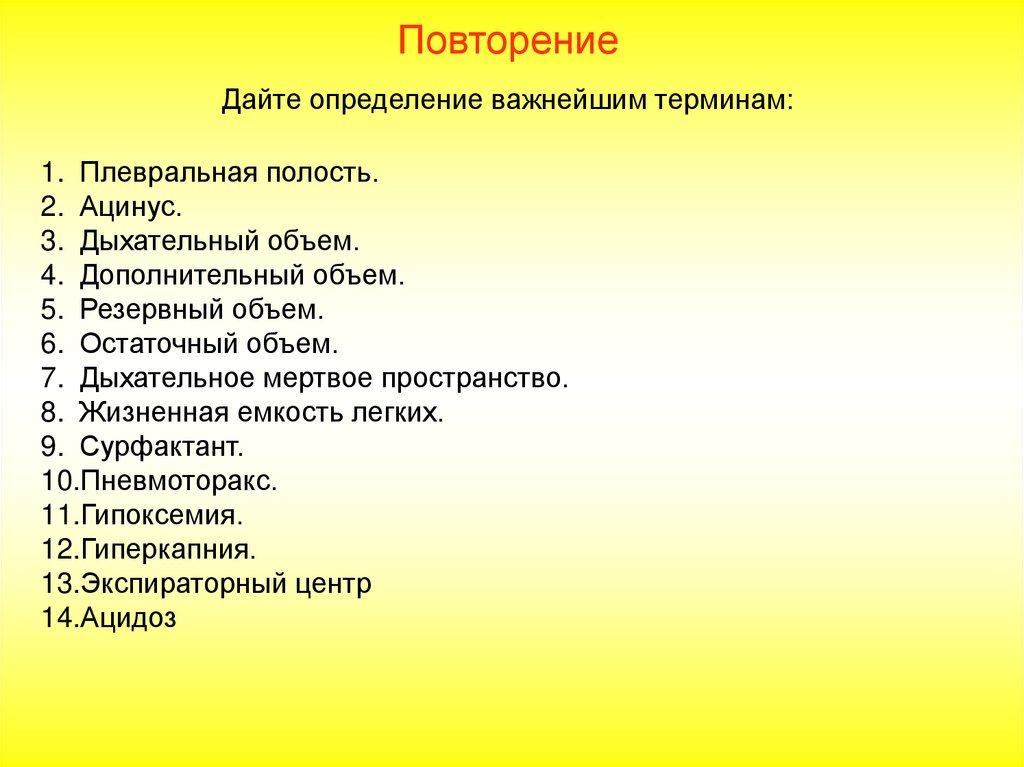 Повторение

Дайте определение важнейшим терминам:

1. Плевральная полость.
2. Ацинус.
3. Дыхательный объем.
4. Дополнительный объем.
5. Резервный объем.
6. Остаточный объем.
7. Дыхательное мертвое пространство.
8. Жизненная емкость легких.
9. Сурфактант.
10.Пневмоторакс.
11.Гипоксемия.
12.Гиперкапния.
13.Экспираторный центр
14.Ацидоз